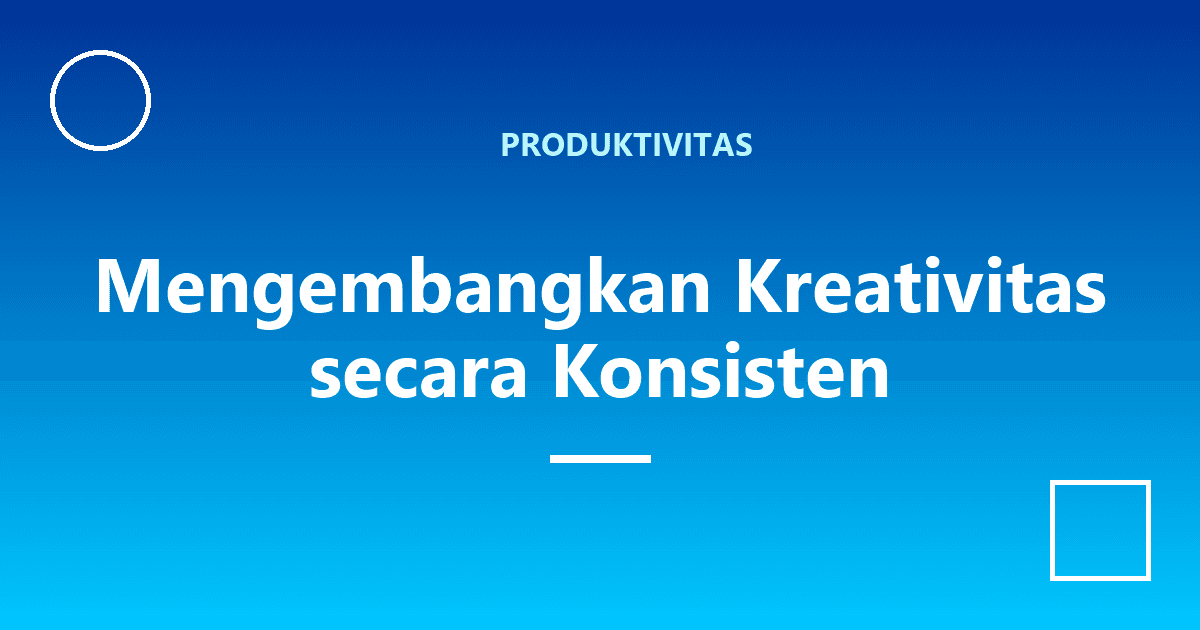 PRODUKTIVITAS

Mengembangkan Kreativitas secara Konsisten